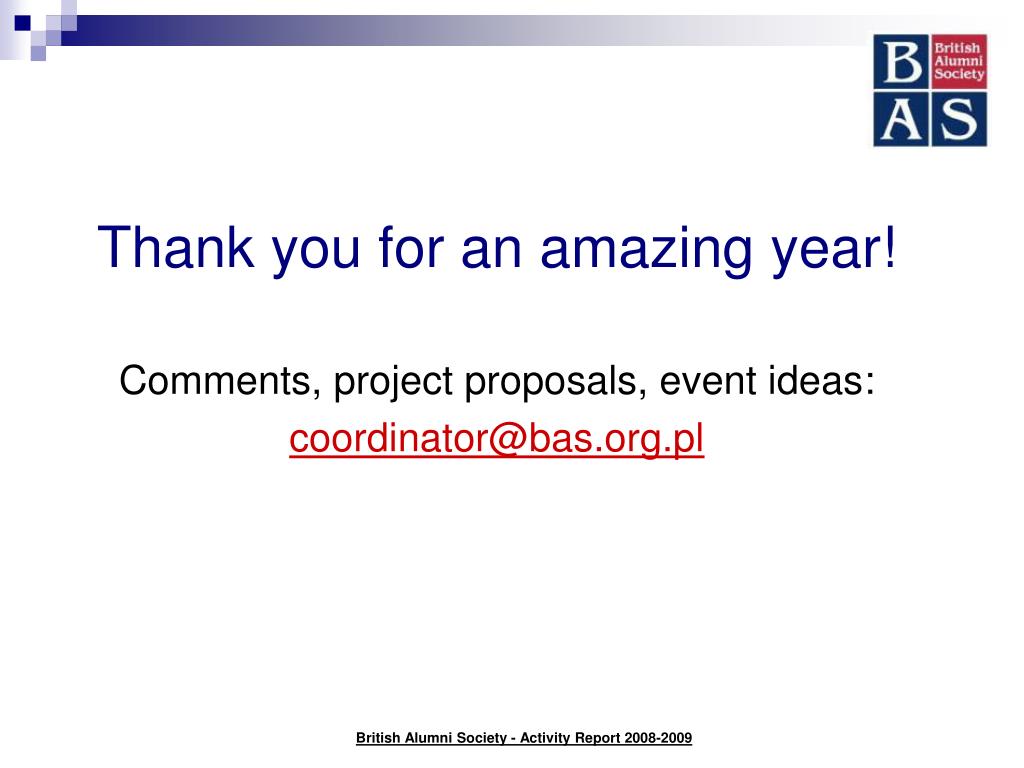 B British Alumni Society
A S

Thank you for an amazing year!

Comments, project proposals, event ideas:
coordinator@bas.org.pl

British Alumni Society - Activity Report 2008-2009